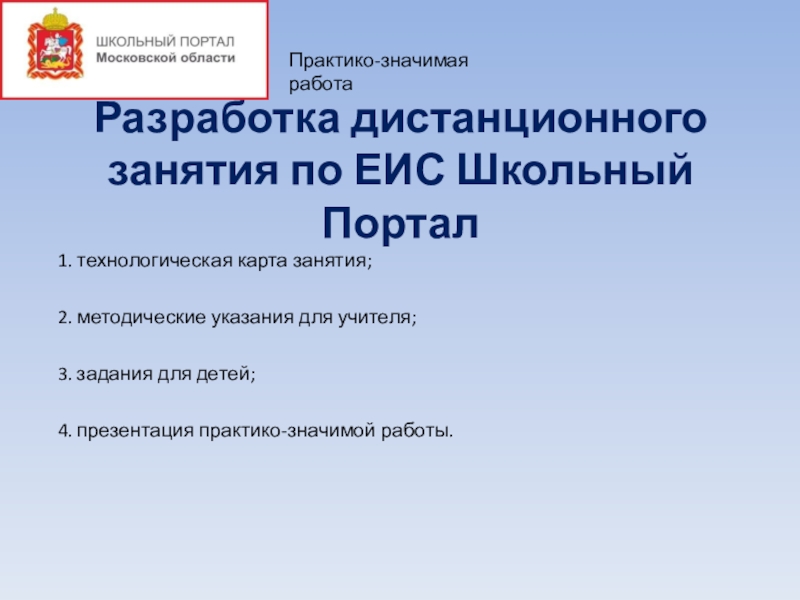 ШКОЛЬНЫЙ ПОРТАЛ
Московской области

Практико-значимая работа

Разработка дистанционного занятия по ЕИС Школьный Портал

1. технологическая карта занятия;

2. методические указания для учителя;

3. задания для детей;

4. презентация практико-значимой работы.